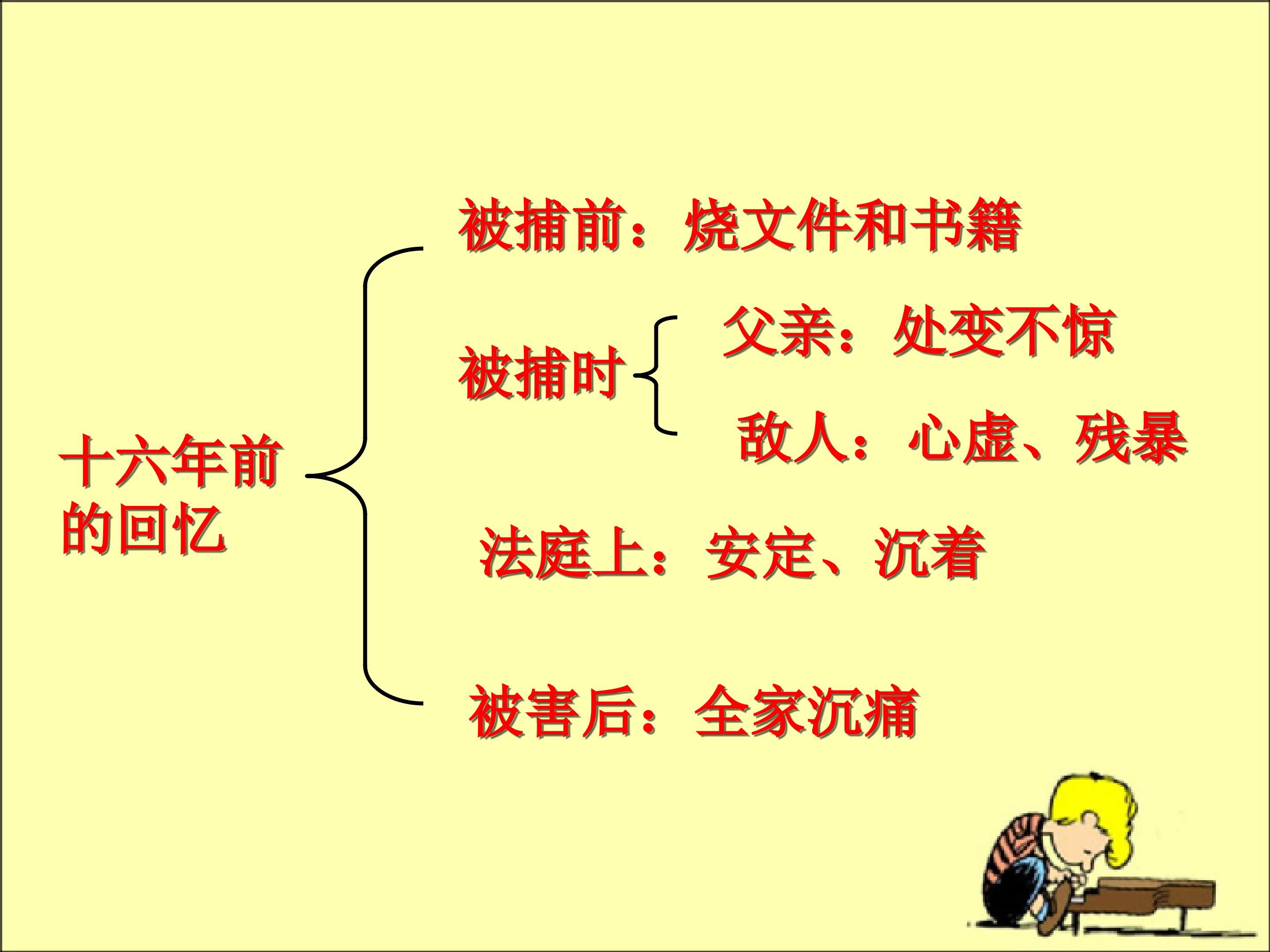 十六年前的回忆

被捕前：烧文件和书籍

被捕时

父亲：处变不惊

敌人：心虚、残暴

法庭上：安定、沉着

被害后：全家沉痛